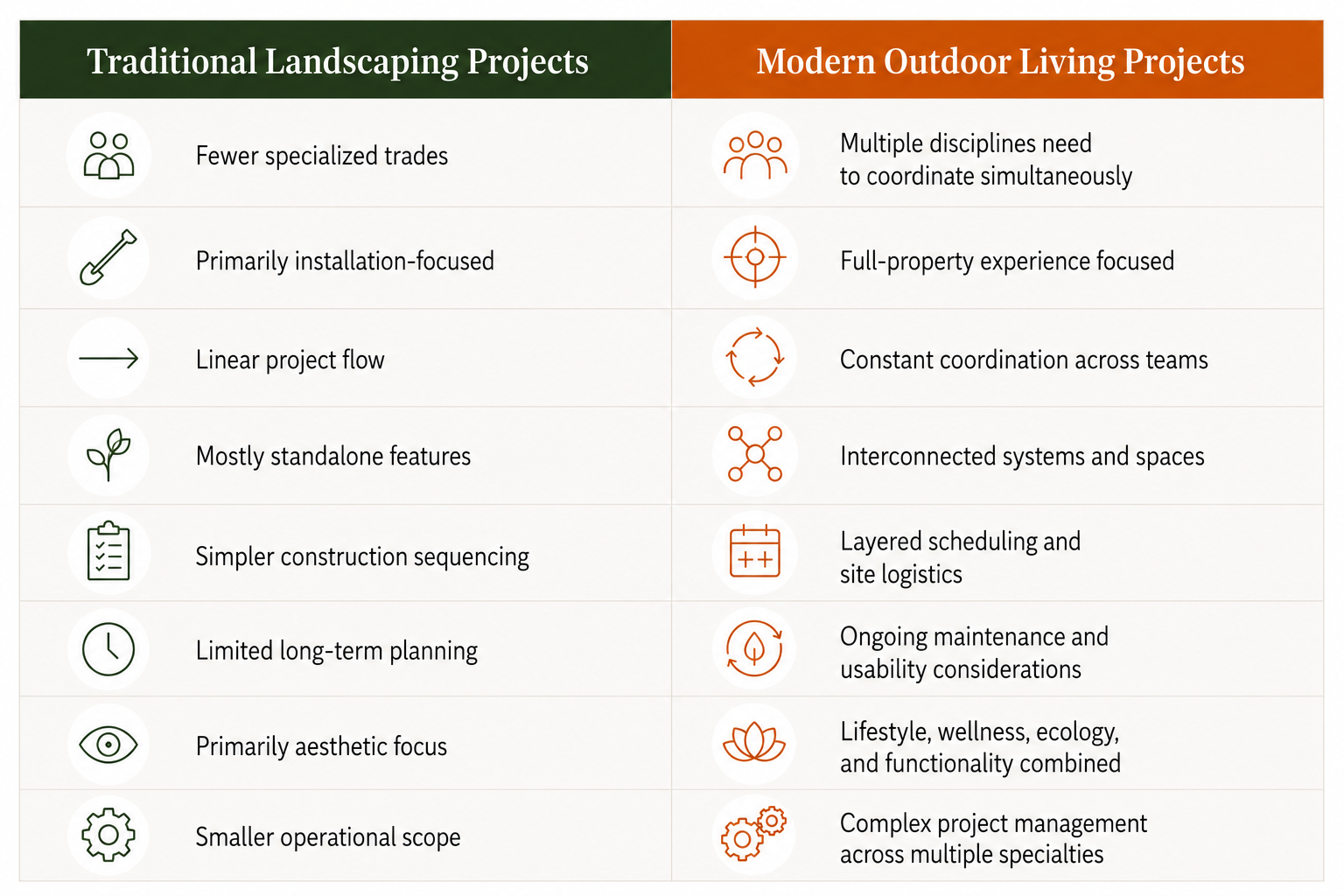 | Traditional Landscaping Projects | Modern Outdoor Living Projects |
|---|---|
| Fewer specialized trades | Multiple disciplines need to coordinate simultaneously |
| Primarily installation-focused | Full-property experience focused |
| Linear project flow | Constant coordination across teams |
| Mostly standalone features | Interconnected systems and spaces |
| Simpler construction sequencing | Layered scheduling and site logistics |
| Limited long-term planning | Ongoing maintenance and usability considerations |
| Primarily aesthetic focus | Lifestyle, wellness, ecology, and functionality combined |
| Smaller operational scope | Complex project management across multiple specialties |